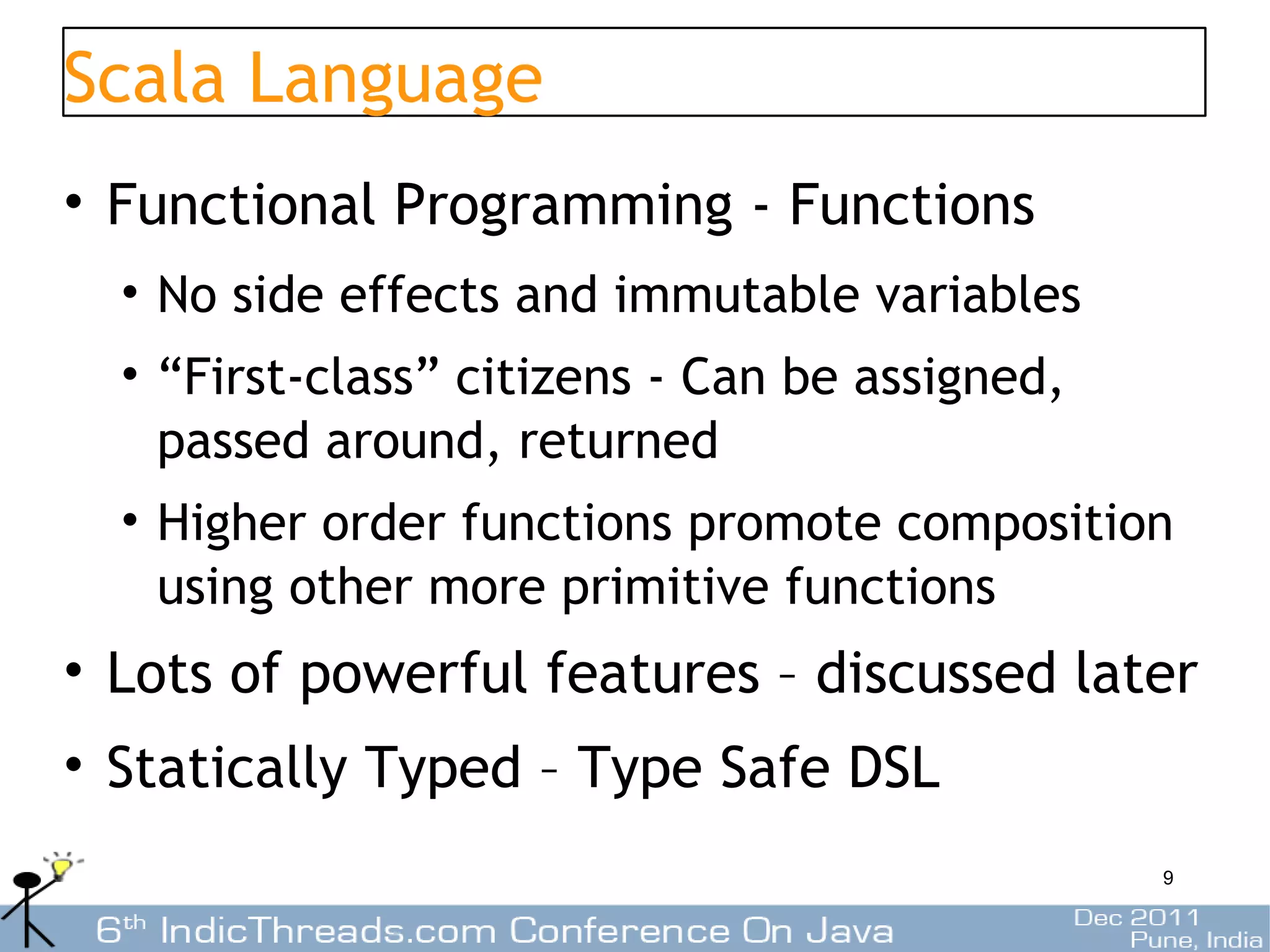 Scala Language

• Functional Programming - Functions
  • No side effects and immutable variables
  • “First-class” citizens - Can be assigned, passed around, returned
  • Higher order functions promote composition using other more primitive functions
• Lots of powerful features – discussed later
• Statically Typed – Type Safe DSL

9

6th IndicThreads.com Conference On Java

Dec 2011
Pune, India